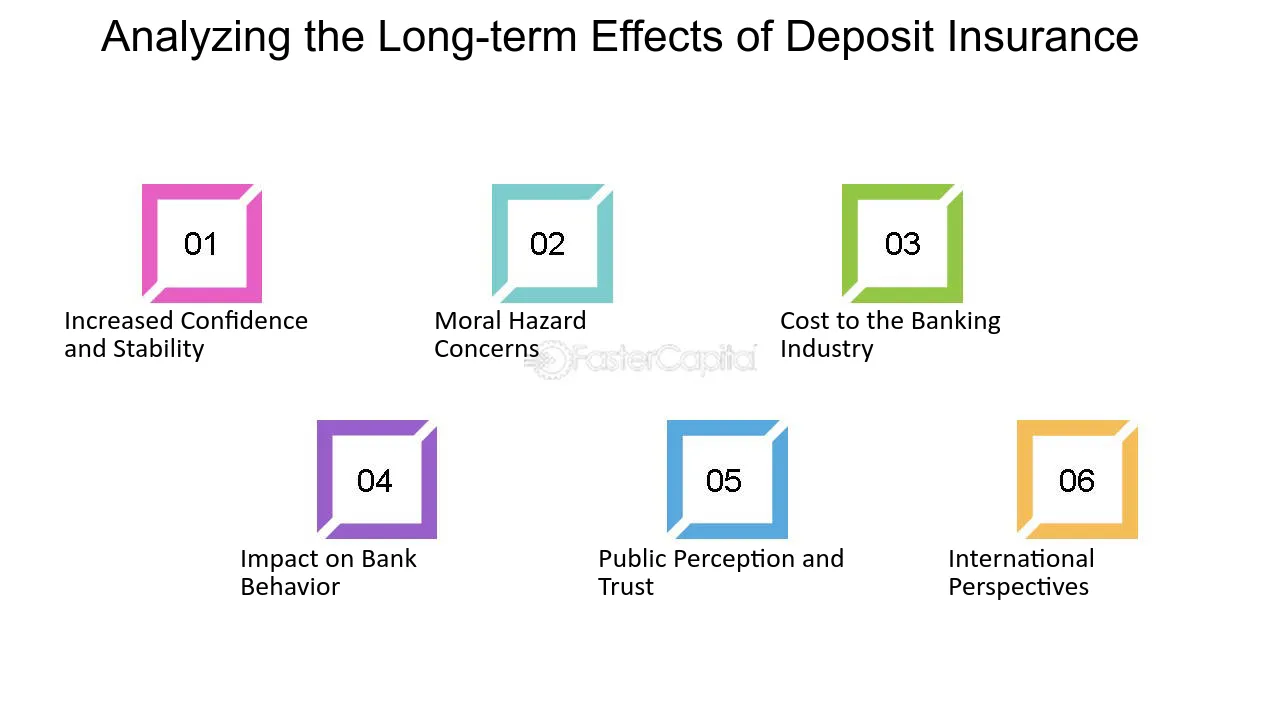 Analyzing the Long-term Effects of Deposit Insurance

01

Increased Confidence and Stability

02

Moral Hazard Concerns

03

Cost to the Banking Industry

04

Impact on Bank Behavior

05

Public Perception and Trust

06

International Perspectives

FasterCapital